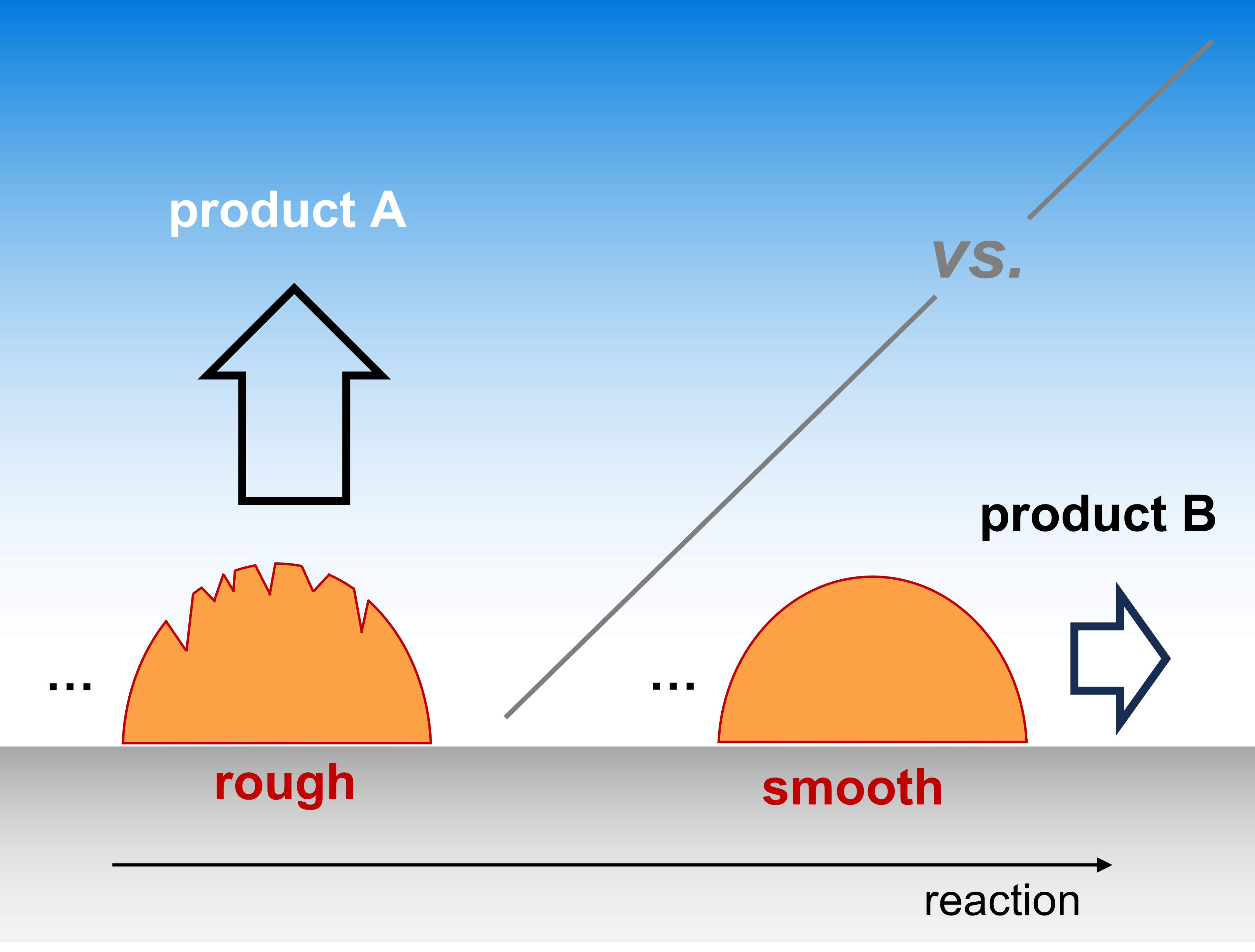 product A

vs.

product B

...

...

rough

smooth

reaction